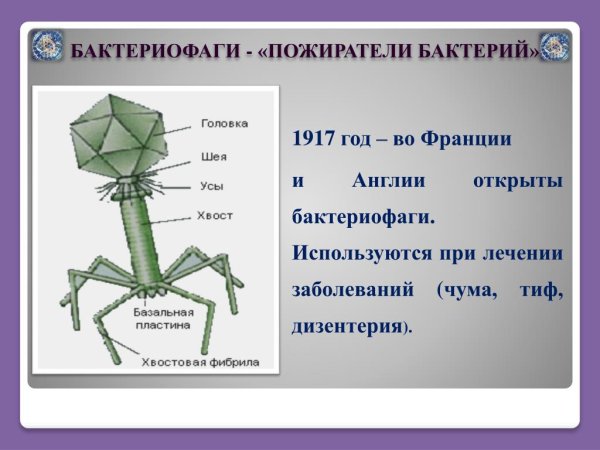 БАКТЕРИОФАГИ - «ПОЖИРАТЕЛИ БАКТЕРИЙ»

Головка

Шея

Усы

Хвост

Базальная пластина

Хвостовая фибрила

1917 год – во Франции и Англии открыты бактериофаги.

Используются при лечении заболеваний (чума, тиф, дизентерия).